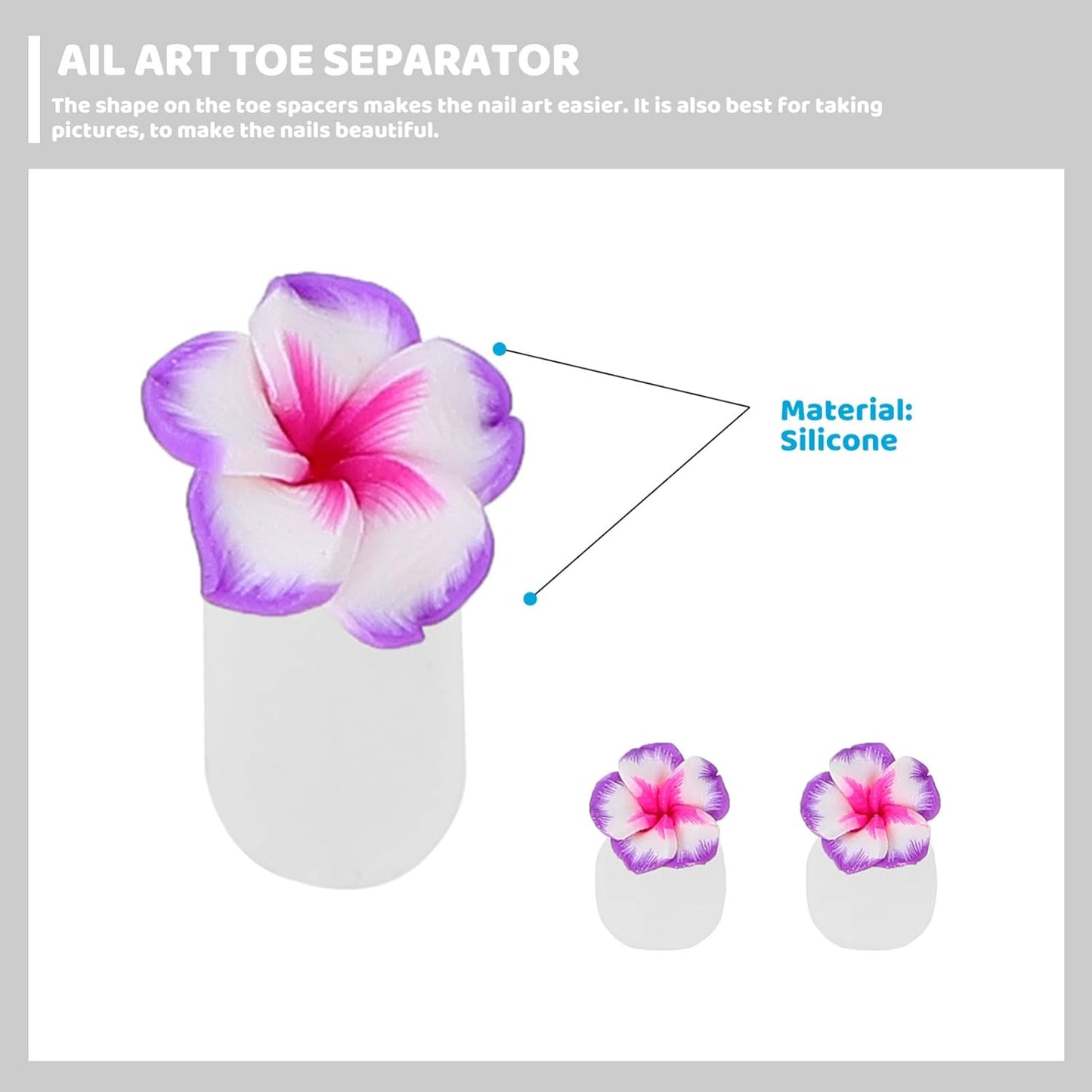 AIL ART TOE SEPARATOR

The shape on the toe spacers makes the nail art easier. It is also best for taking pictures, to make the nails beautiful.

Material: Silicone